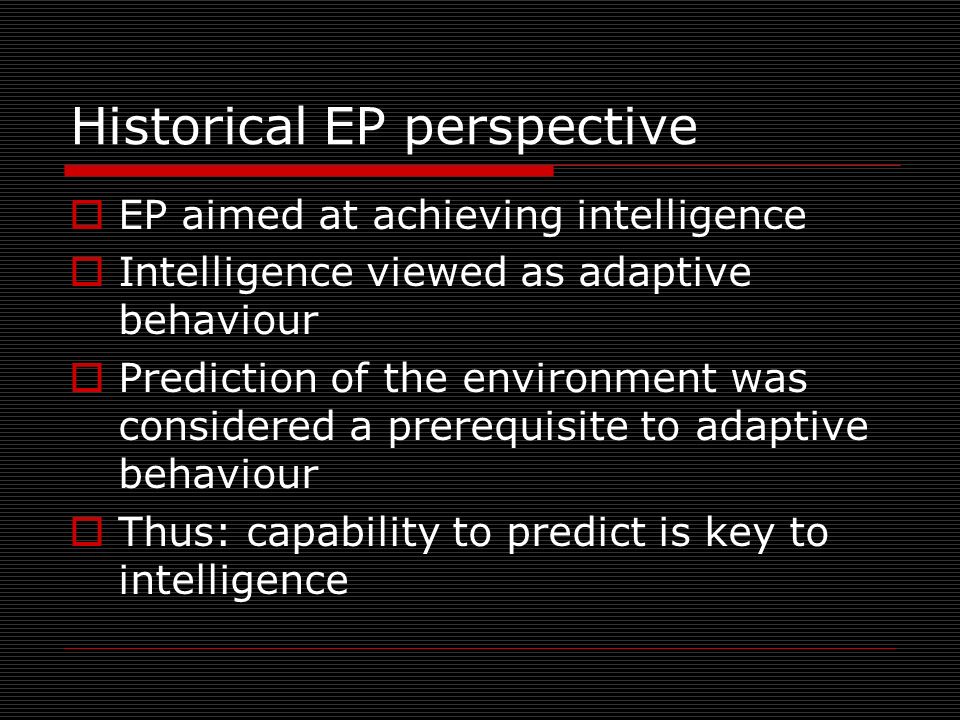 Historical EP perspective

EP aimed at achieving intelligence

Intelligence viewed as adaptive behaviour

Prediction of the environment was considered a prerequisite to adaptive behaviour

Thus: capability to predict is key to intelligence